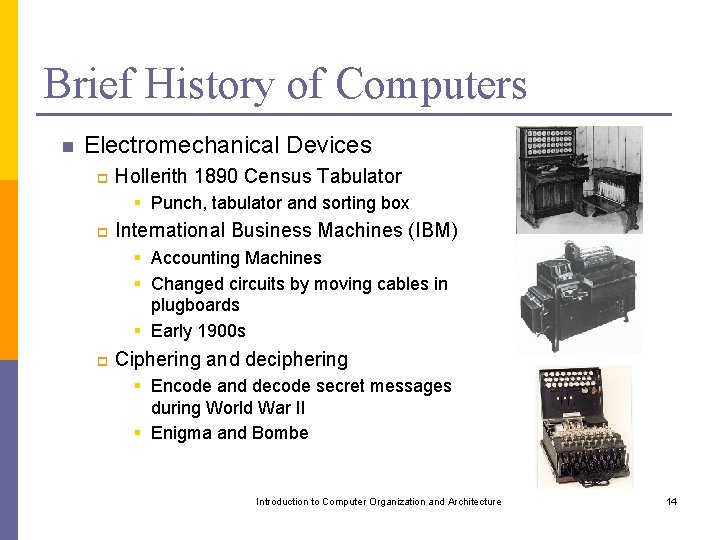 Brief History of Computers

Electromechanical Devices

Hollerith 1890 Census Tabulator

Punch, tabulator and sorting box

International Business Machines (IBM)

Accounting Machines

Changed circuits by moving cables in plugboards

Early 1900s

Ciphering and deciphering

Encode and decode secret messages during World War II

Enigma and Bombe

Introduction to Computer Organization and Architecture

14